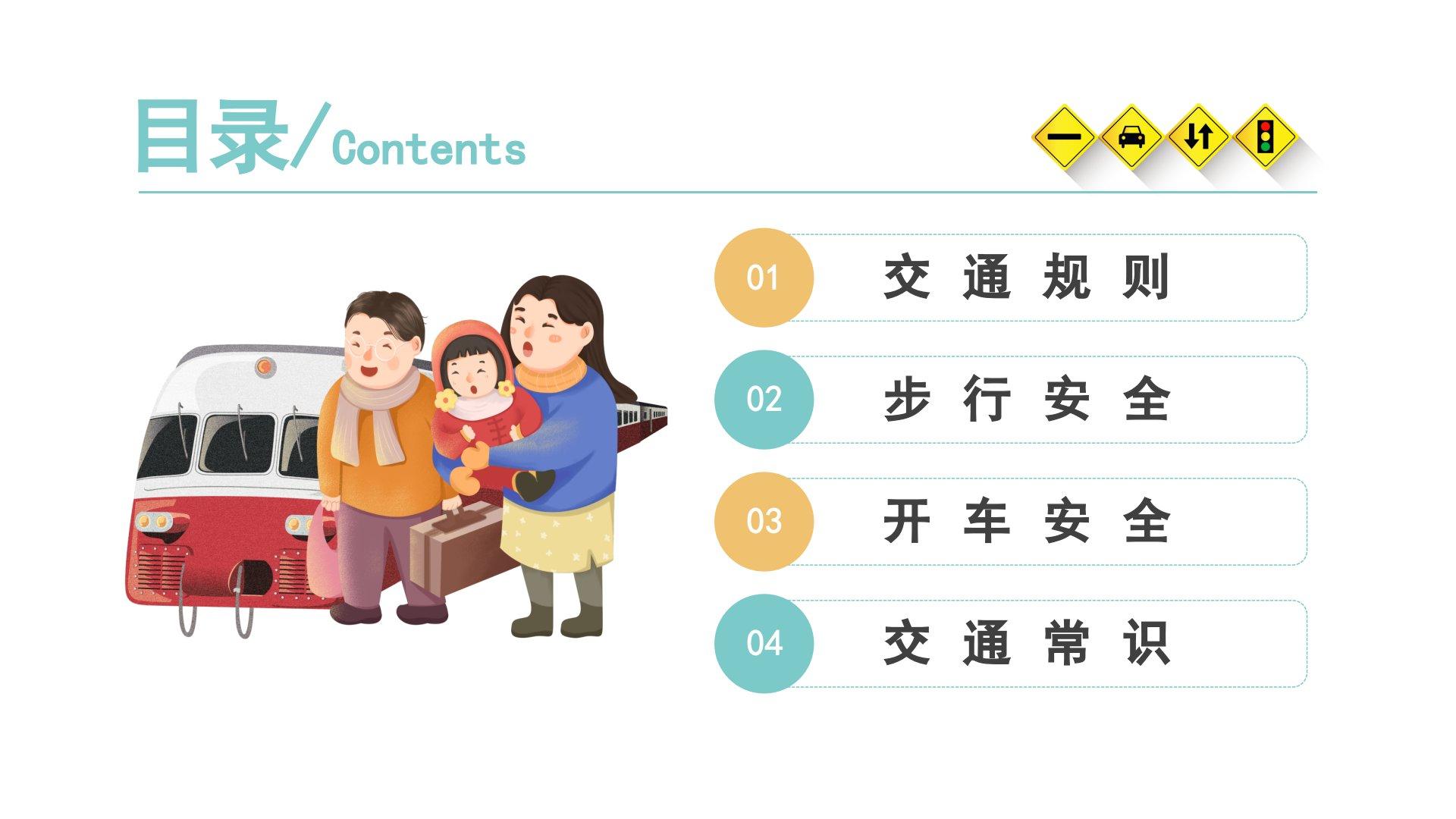 目录/Contents

01 交通规则

02 步行安全

03 开车安全

04 交通常识